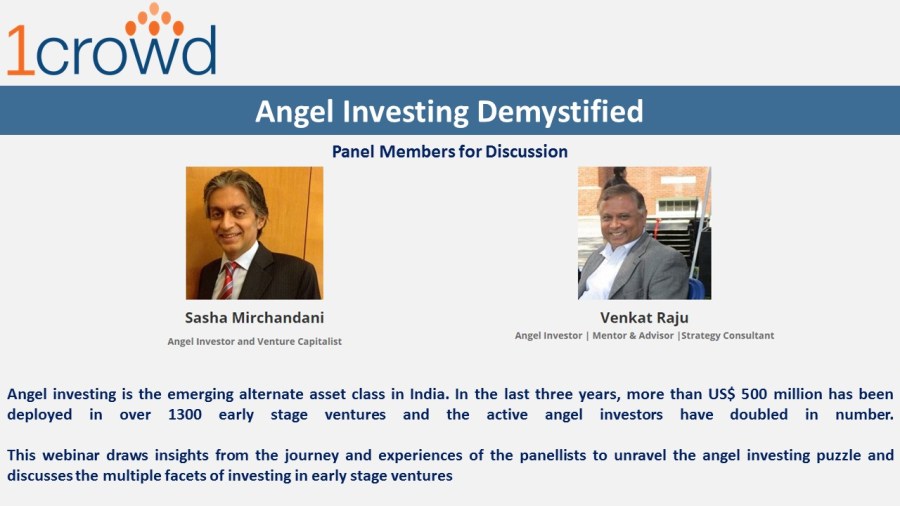 1crowd

Angel Investing Demystified

Panel Members for Discussion

Sasha Mirchandani
Angel Investor and Venture Capitalist

Venkat Raju
Angel Investor | Mentor & Advisor |Strategy Consultant

Angel investing is the emerging alternate asset class in India. In the last three years, more than US$ 500 million has been deployed in over 1300 early stage ventures and the active angel investors have doubled in number.

This webinar draws insights from the journey and experiences of the panellists to unravel the angel investing puzzle and discusses the multiple facets of investing in early stage ventures